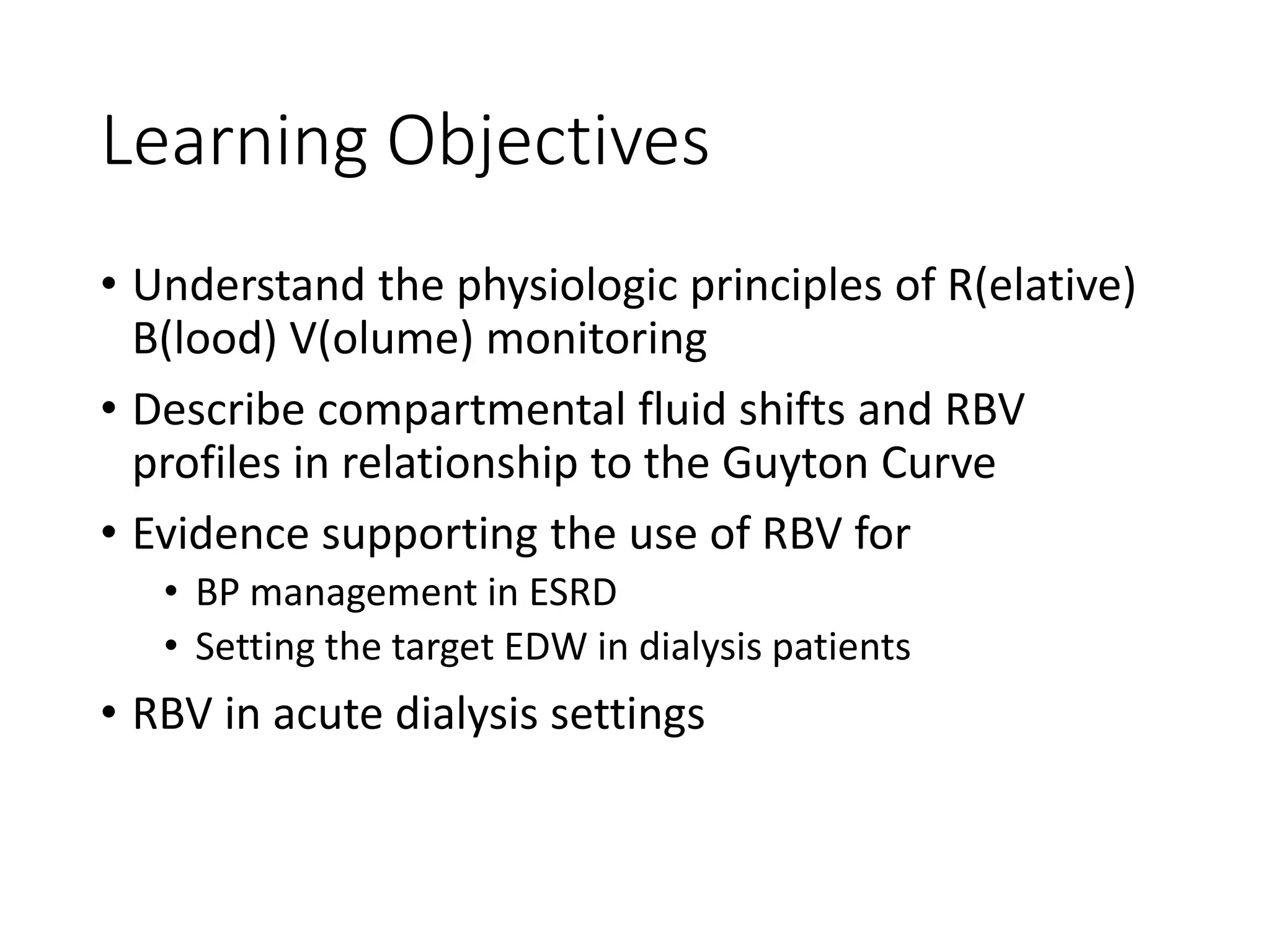 Learning Objectives

• Understand the physiologic principles of R(elative) B(lood) V(olume) monitoring
• Describe compartmental fluid shifts and RBV profiles in relationship to the Guyton Curve
• Evidence supporting the use of RBV for
  • BP management in ESRD
  • Setting the target EDW in dialysis patients
• RBV in acute dialysis settings